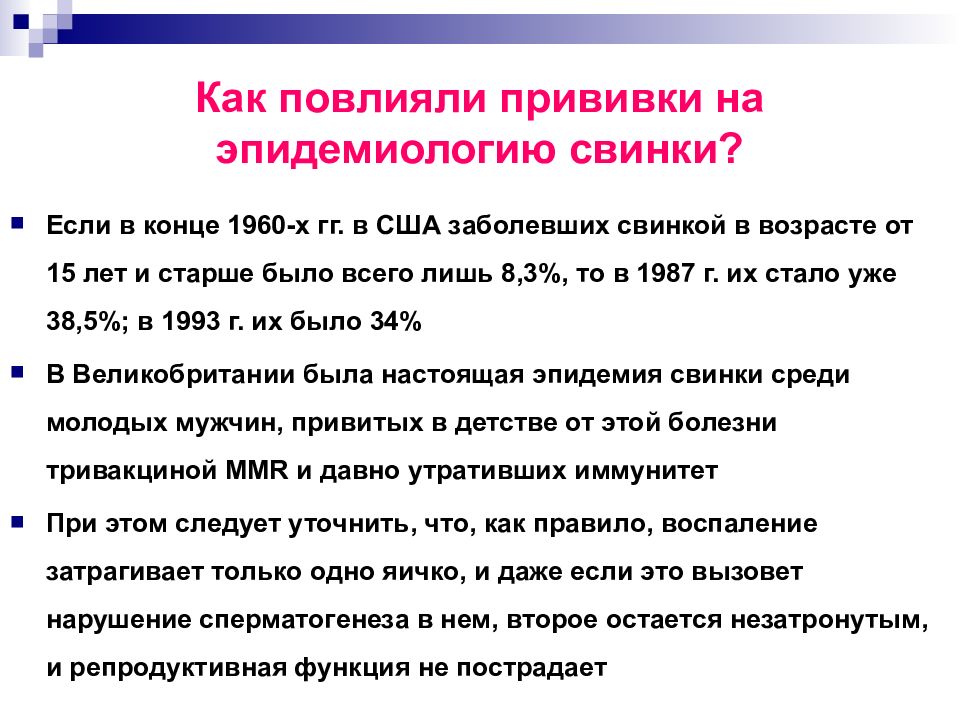 Как повлияли прививки на эпидемиологию свинки?

Если в конце 1960-х гг. в США заболевших свинкой в возрасте от 15 лет и старше было всего лишь 8,3%, то в 1987 г. их стало уже 38,5%; в 1993 г. их было 34%

В Великобритании была настоящая эпидемия свинки среди молодых мужчин, привитых в детстве от этой болезни тривакциной MMR и давно утративших иммунитет

При этом следует уточнить, что, как правило, воспаление затрагивает только одно яичко, и даже если это вызовет нарушение сперматогенеза в нем, второе остается незатронутым, и репродуктивная функция не пострадает